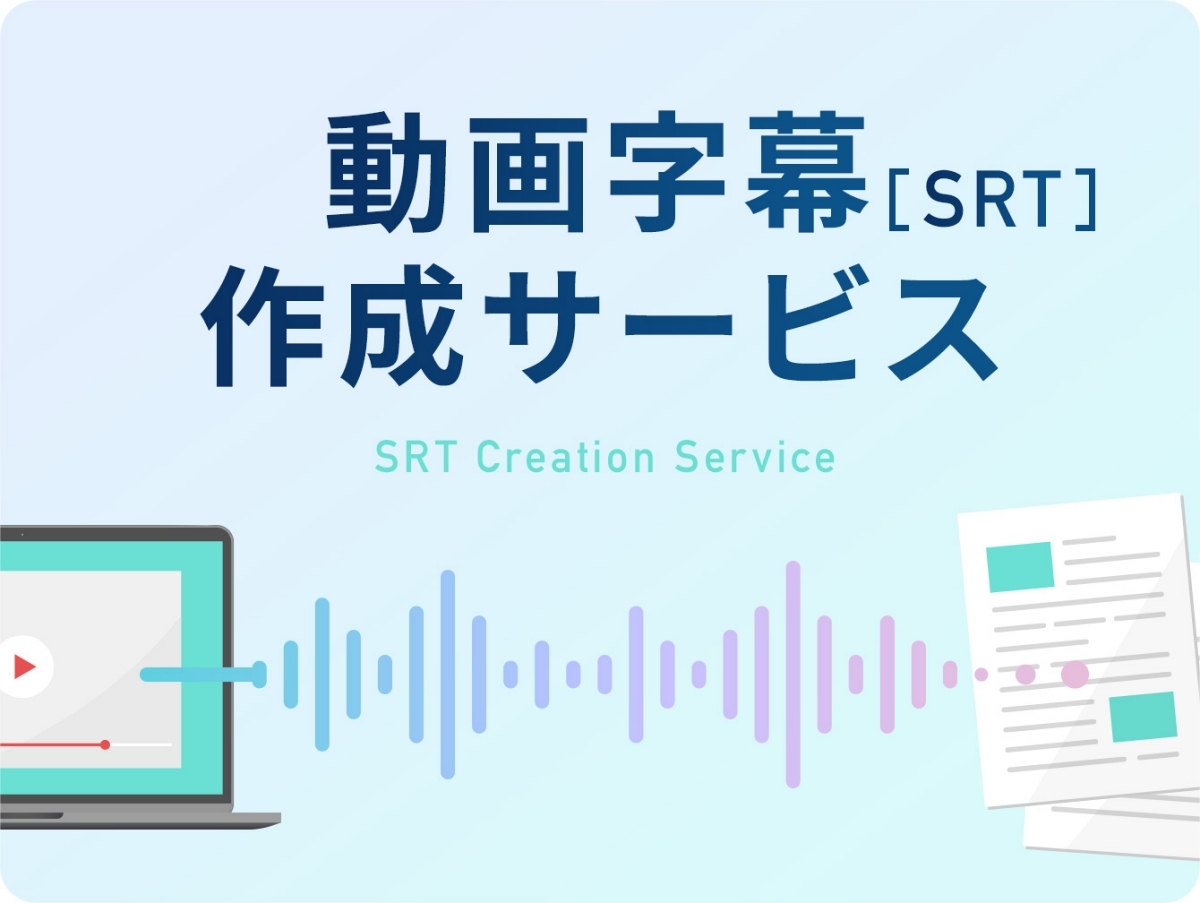 動画字幕[SRT]
作成サービス

SRT Creation Service